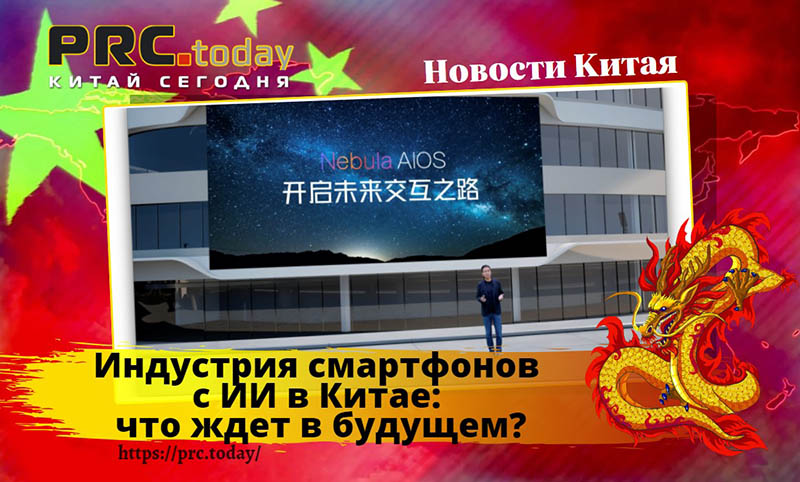 PRC.today
КИТАЙ СЕГОДНЯ

Новости Китая

Nebula AIOS
开启未来交互之路

Индустрия смартфонов с ИИ в Китае: что ждет в будущем?

https://prc.today/